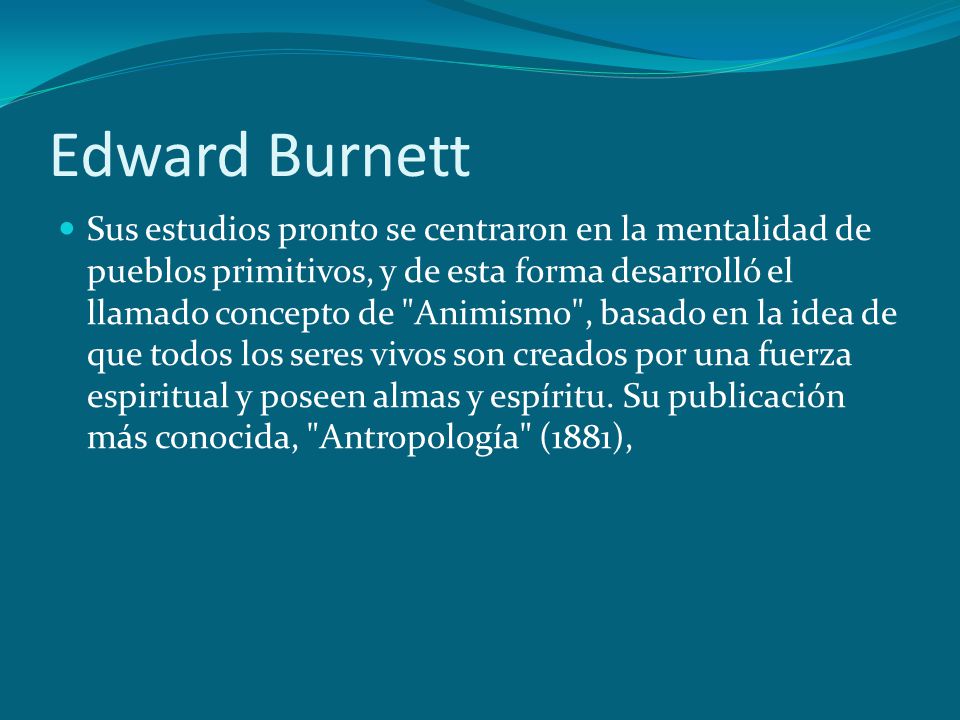 Edward Burnett

Sus estudios pronto se centraron en la mentalidad de pueblos primitivos, y de esta forma desarrolló el llamado concepto de "Animismo", basado en la idea de que todos los seres vivos son creados por una fuerza espiritual y poseen almas y espíritu. Su publicación más conocida, "Antropología" (1881),